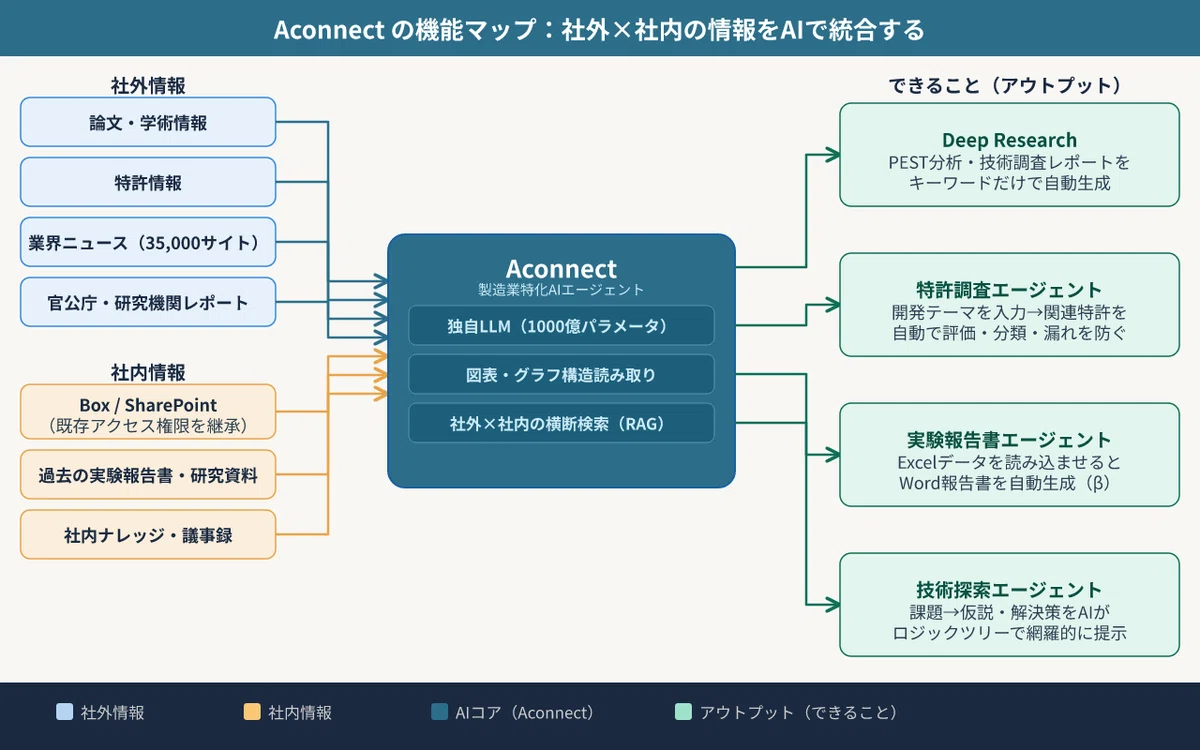 Aconnect の機能マップ：社外×社内の情報をAIで統合する

社外情報

論文・学術情報

特許情報

業界ニュース（35,000サイト）

官公庁・研究機関レポート

社内情報

Box / SharePoint
（既存アクセス権限を継承）

過去の実験報告書・研究資料

社内ナレッジ・議事録

Aconnect
製造業特化AIエージェント

独自LLM（1000億パラメータ）

図表・グラフ構造読み取り

社外×社内の横断検索（RAG）

できること（アウトプット）

Deep Research
PEST分析・技術調査レポートを
キーワードだけで自動生成

特許調査エージェント
開発テーマを入力→関連特許を
自動で評価・分類・漏れを防ぐ

実験報告書エージェント
Excelデータを読み込ませると
Word報告書を自動生成（β）

技術探索エージェント
課題→仮説・解決策をAIが
ロジックツリーで網羅的に提示

社外情報　社内情報　AIコア（Aconnect）　アウトプット（できること）